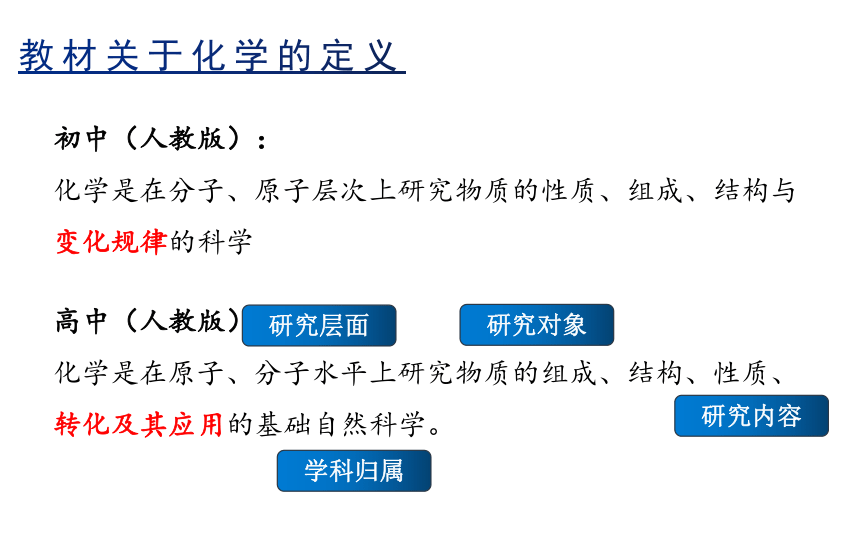 教材关于化学的定义

初中（人教版）：

化学是在分子、原子层次上研究物质的性质、组成、结构与变化规律的科学

高中（人教版）

研究层面

研究对象

化学是在原子、分子水平上研究物质的组成、结构、性质、转化及其应用的基础自然科学。

研究内容

学科归属